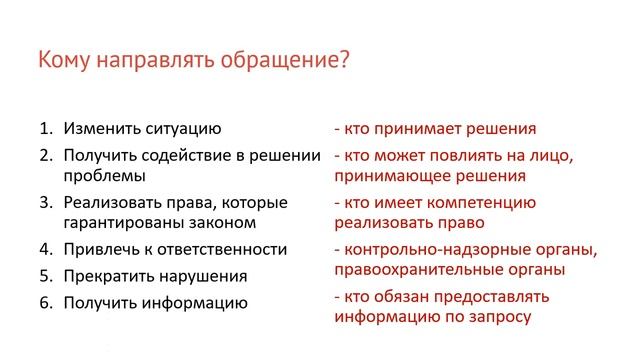 Кому направлять обращение?

1. Изменить ситуацию
2. Получить содействие в решении проблемы
3. Реализовать права, которые гарантированы законом
4. Привлечь к ответственности
5. Прекратить нарушения
6. Получить информацию

- кто принимает решения
- кто может повлиять на лицо, принимающее решения
- кто имеет компетенцию реализовать право
- контрольно-надзорные органы, правоохранительные органы
- кто обязан предоставлять информацию по запросу